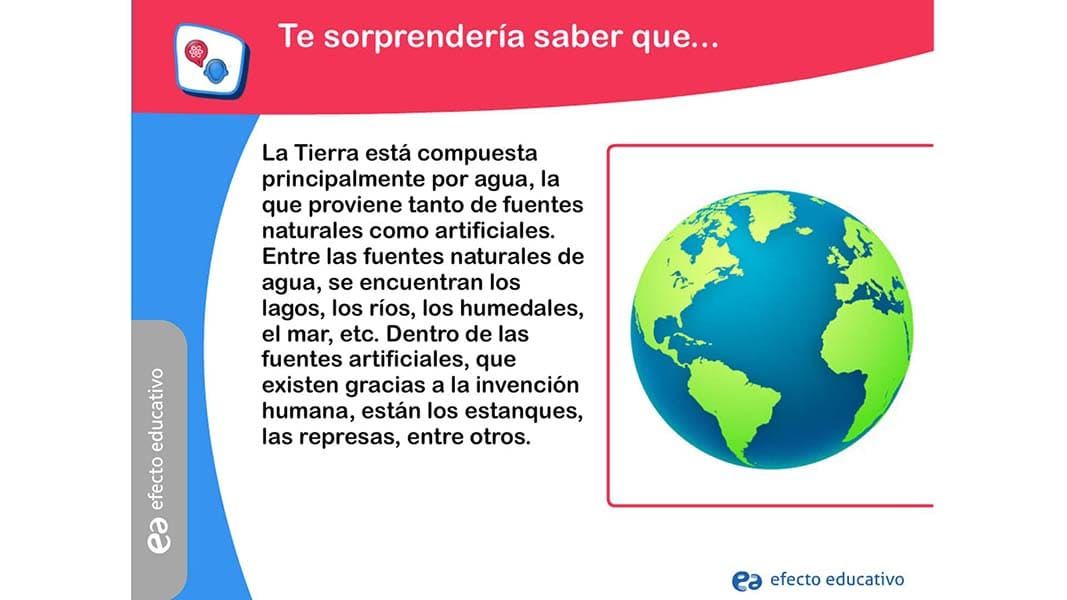 Te sorprendería saber que...

La Tierra está compuesta principalmente por agua, la que proviene tanto de fuentes naturales como artificiales. Entre las fuentes naturales de agua, se encuentran los lagos, los ríos, los humedales, el mar, etc. Dentro de las fuentes artificiales, que existen gracias a la invención humana, están los estanques, las represas, entre otros.

ea efecto educativo

ea efecto educativo